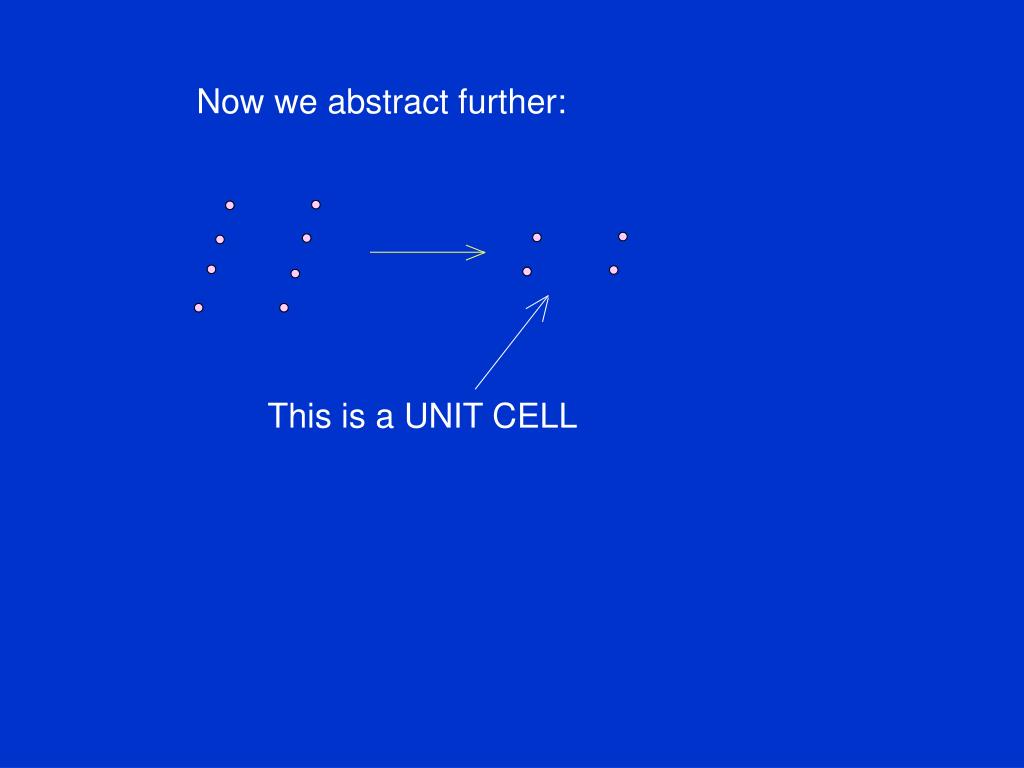 Now we abstract further:

This is a UNIT CELL